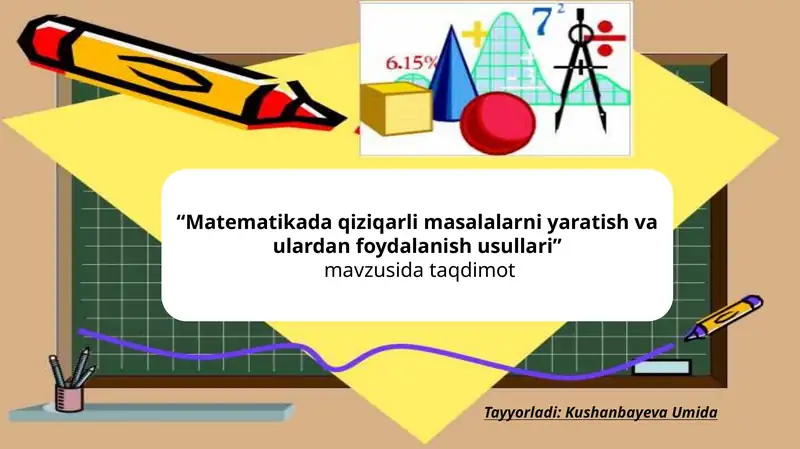 6.15%

$7^2$

“Matematikada qiziqarli masalalarni yaratish va ulardan foydalanish usullari”
mavzusida taqdimot

Tayyorladi: Kushanbayeva Umida